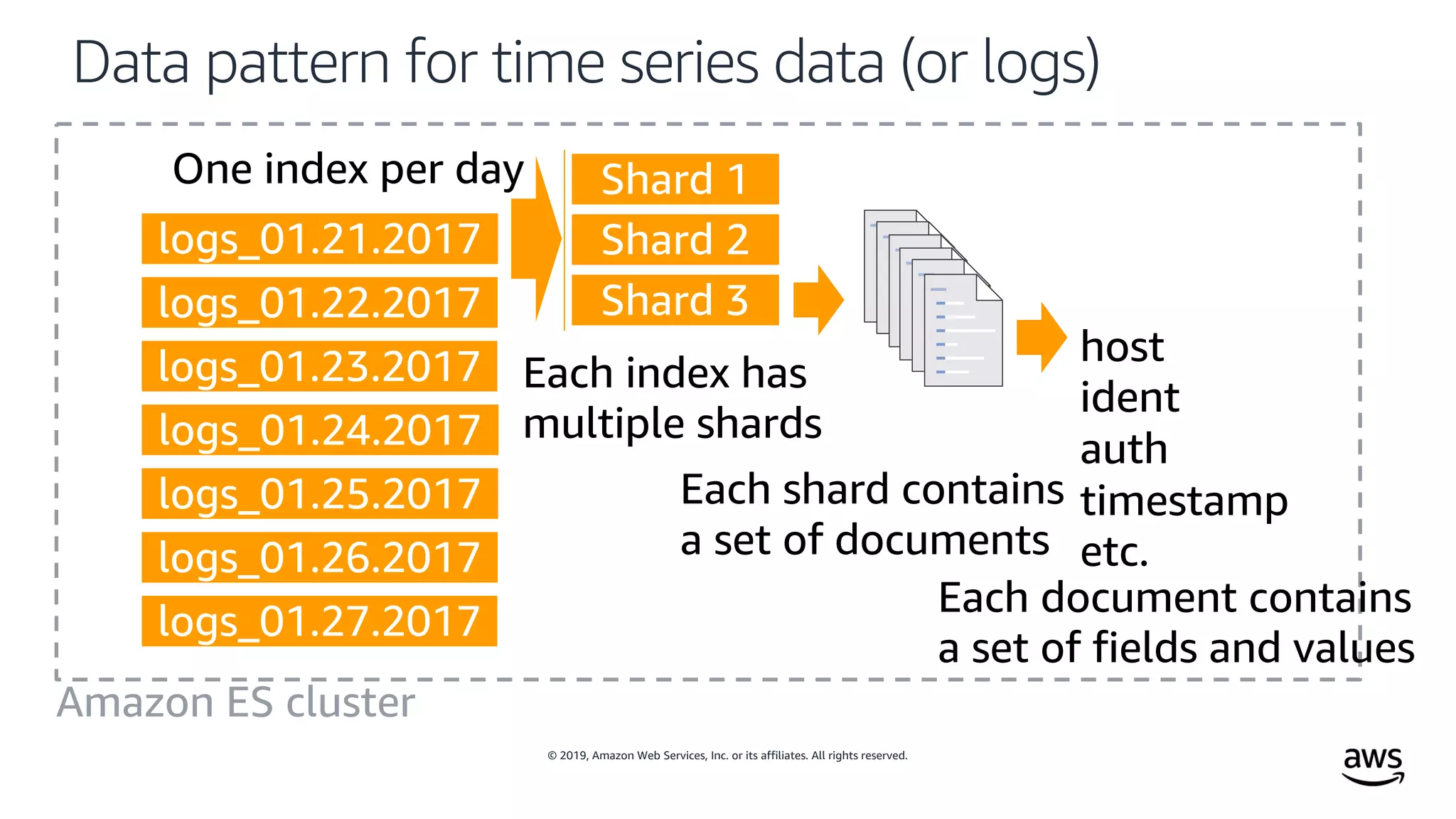 Data pattern for time series data (or logs)

One index per day

logs_01.21.2017
logs_01.22.2017
logs_01.23.2017
logs_01.24.2017
logs_01.25.2017
logs_01.26.2017
logs_01.27.2017

Shard 1
Shard 2
Shard 3

Each index has multiple shards

Each shard contains a set of documents

host
ident
auth
timestamp
etc.

Each document contains a set of fields and values

Amazon ES cluster

© 2019, Amazon Web Services, Inc. or its affiliates. All rights reserved.

aws